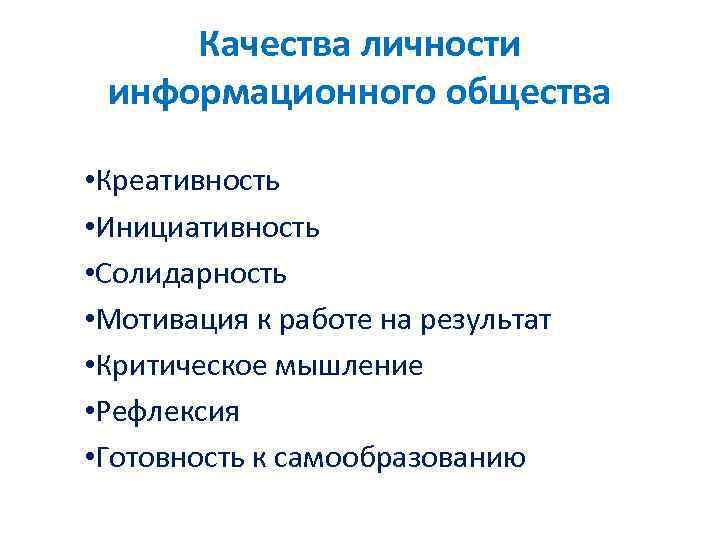 Качества личности информационного общества

•Креативность
•Инициативность
•Солидарность
•Мотивация к работе на результат
•Критическое мышление
•Рефлексия
•Готовность к самообразованию